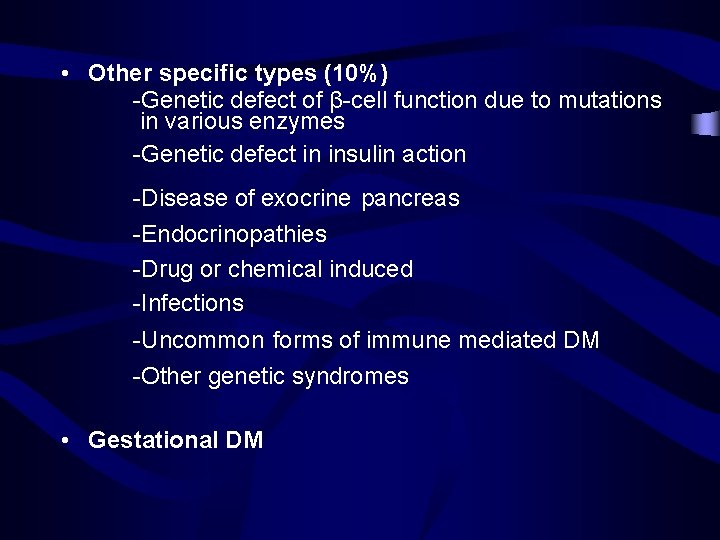 • Other specific types (10%)

-Genetic defect of β-cell function due to mutations in various enzymes

-Genetic defect in insulin action

-Disease of exocrine pancreas

-Endocrinopathies

-Drug or chemical induced

-Infections

-Uncommon forms of immune mediated DM

-Other genetic syndromes

• Gestational DM